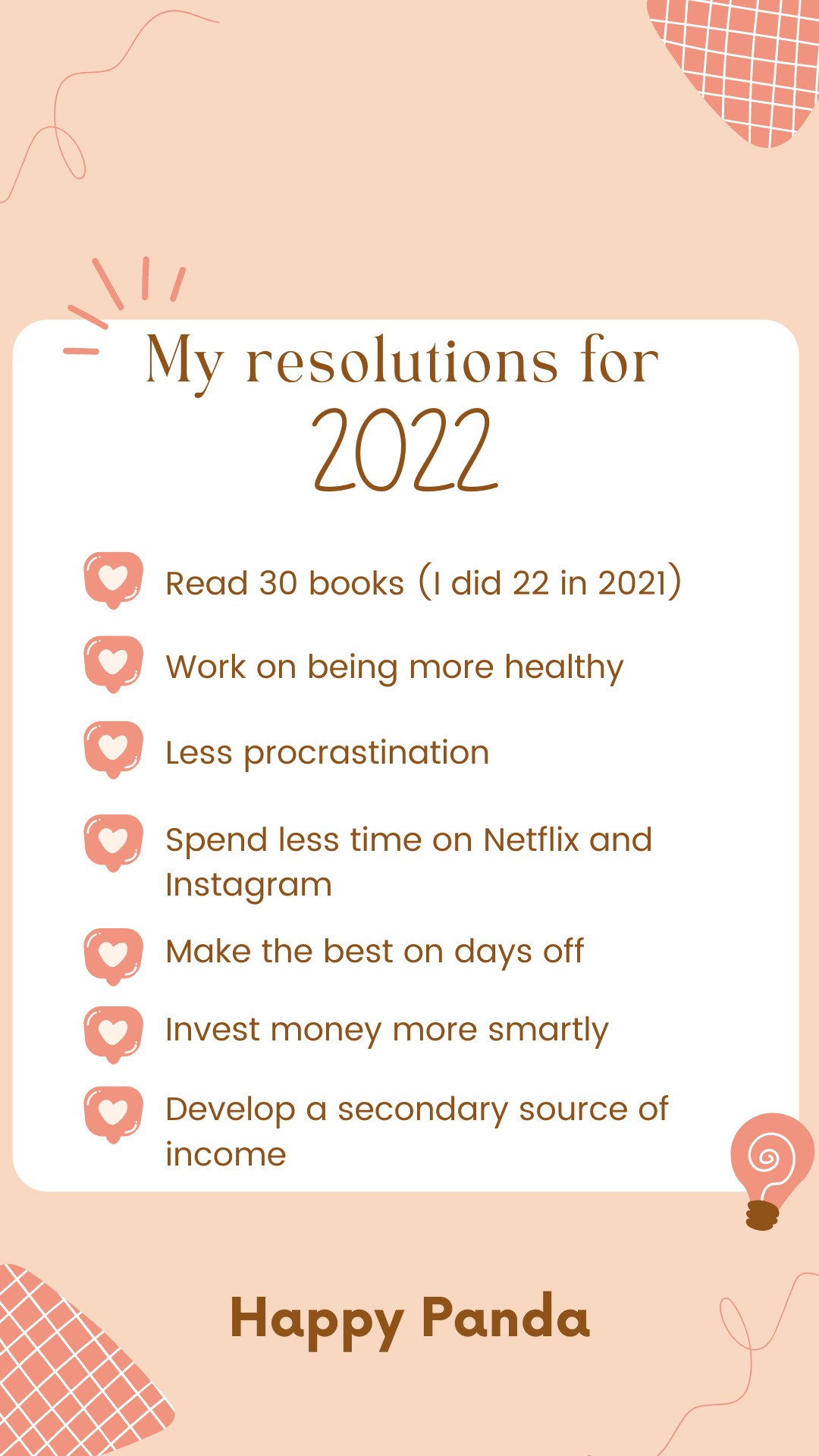 My resolutions for
2022

Read 30 books (I did 22 in 2021)

Work on being more healthy

Less procrastination

Spend less time on Netflix and Instagram

Make the best on days off

Invest money more smartly

Develop a secondary source of income

Happy Panda